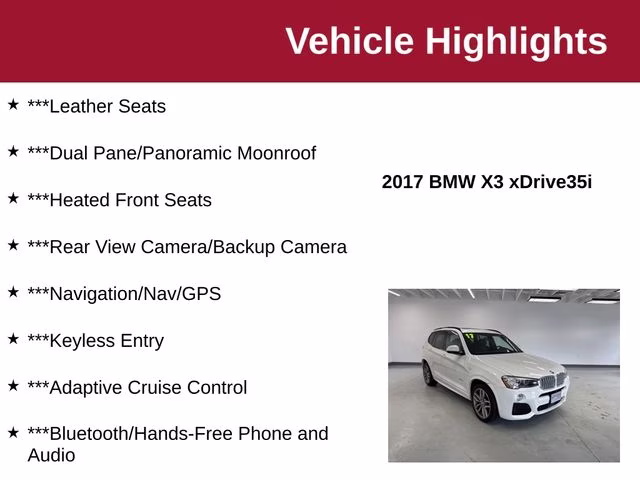 Vehicle Highlights

★ ***Leather Seats

★ ***Dual Pane/Panoramic Moonroof

★ ***Heated Front Seats

★ ***Rear View Camera/Backup Camera

★ ***Navigation/Nav/GPS

★ ***Keyless Entry

★ ***Adaptive Cruise Control

★ ***Bluetooth/Hands-Free Phone and Audio

2017 BMW X3 xDrive35i

17